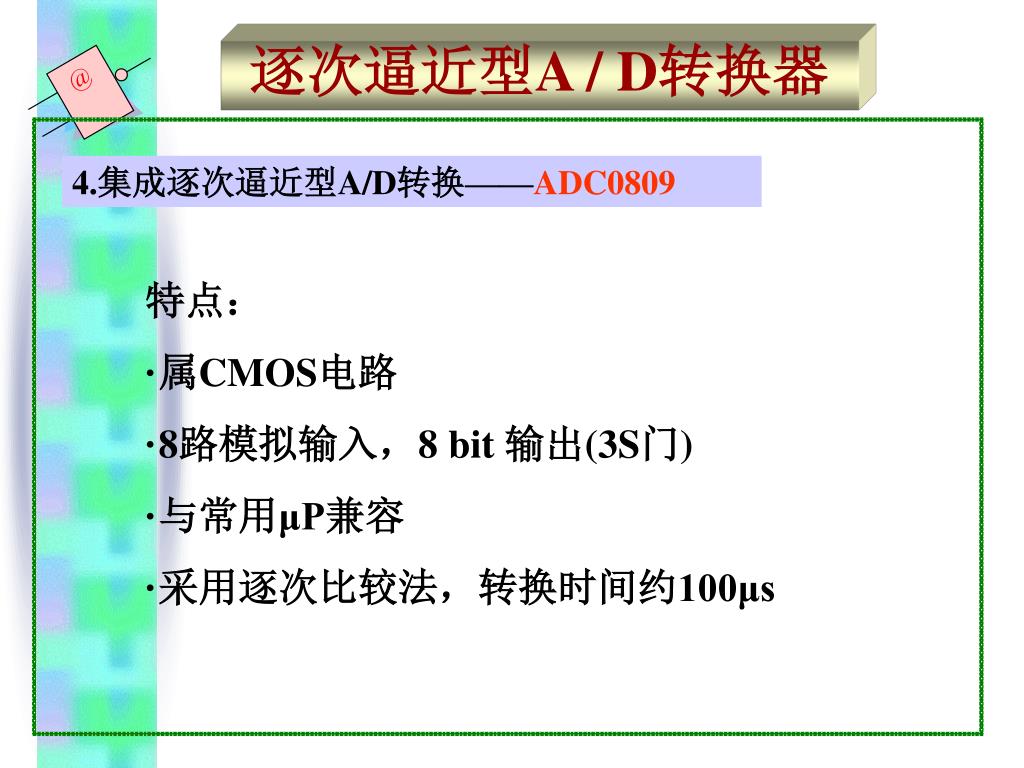 @

逐次逼近型A / D转换器

4.集成逐次逼近型A/D转换——ADC0809

特点：

·属CMOS电路

·8路模拟输入，8 bit 输出(3S门)

·与常用μP兼容

·采用逐次比较法，转换时间约100μs